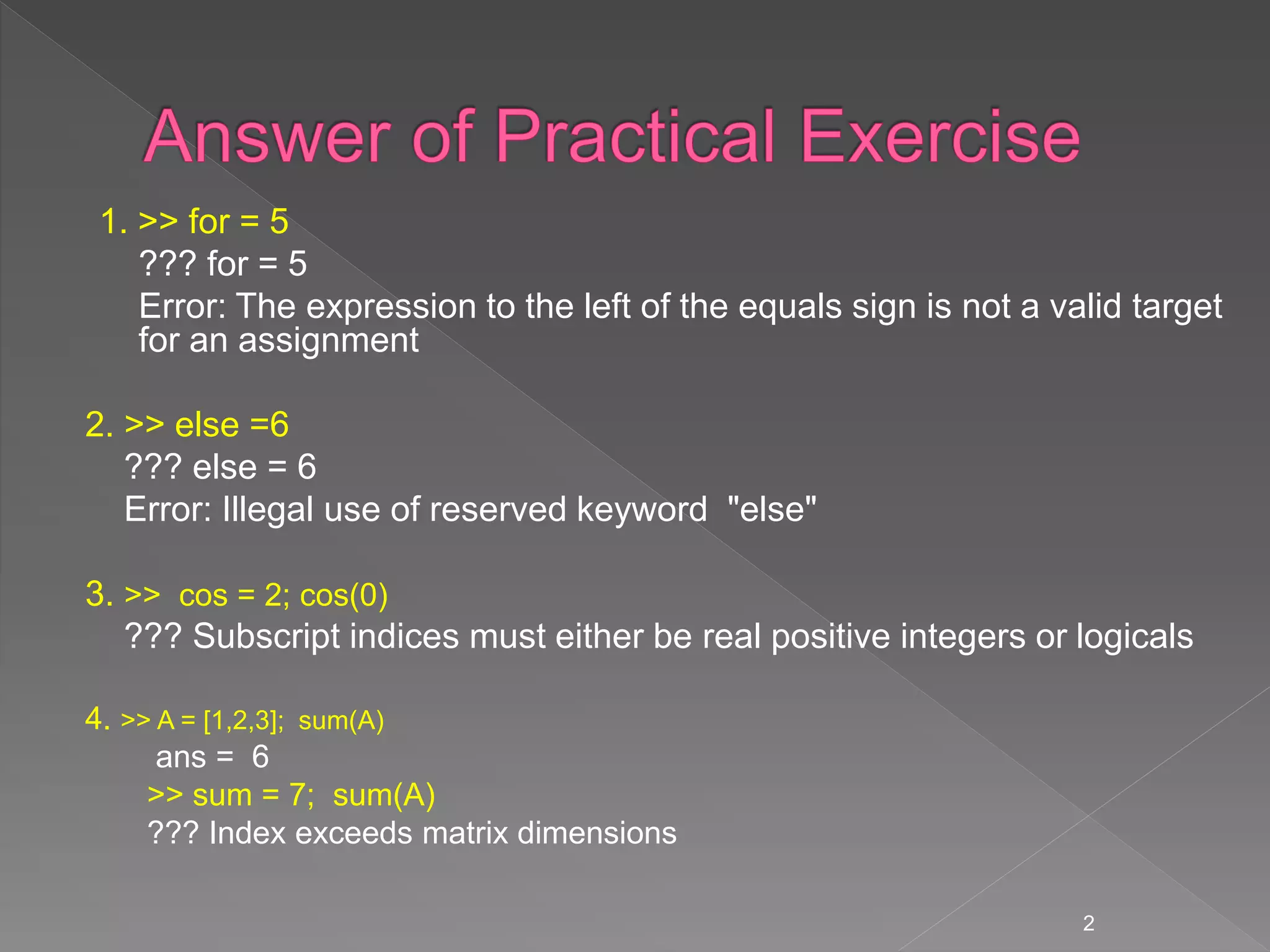 Answer of Practical Exercise

1. >> for = 5
??? for = 5
Error: The expression to the left of the equals sign is not a valid target for an assignment

2. >> else =6
??? else = 6
Error: Illegal use of reserved keyword "else"

3. >> cos = 2; cos(0)
??? Subscript indices must either be real positive integers or logicals

4. >> A = [1,2,3]; sum(A)
ans = 6
>> sum = 7; sum(A)
??? Index exceeds matrix dimensions

2